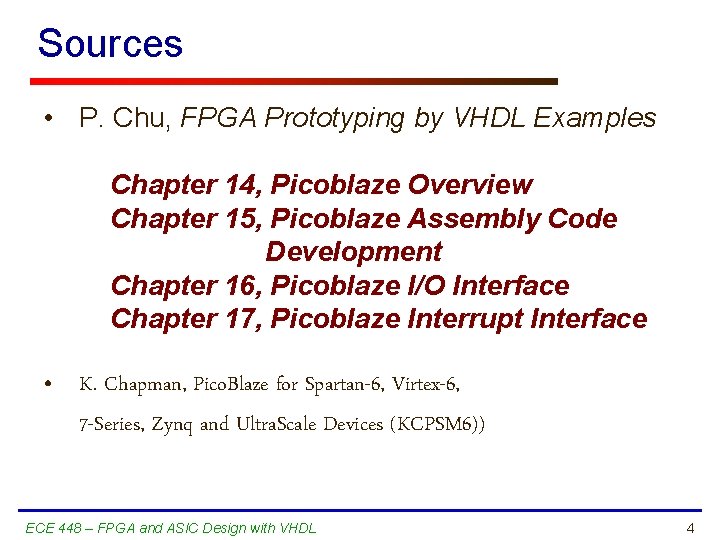 Sources

• P. Chu, FPGA Prototyping by VHDL Examples

Chapter 14, Picoblaze Overview
Chapter 15, Picoblaze Assembly Code Development
Chapter 16, Picoblaze I/O Interface
Chapter 17, Picoblaze Interrupt Interface

• K. Chapman, PicoBlaze for Spartan-6, Virtex-6, 7-Series, Zynq and UltraScale Devices (KCPSM6))

ECE 448 – FPGA and ASIC Design with VHDL

4